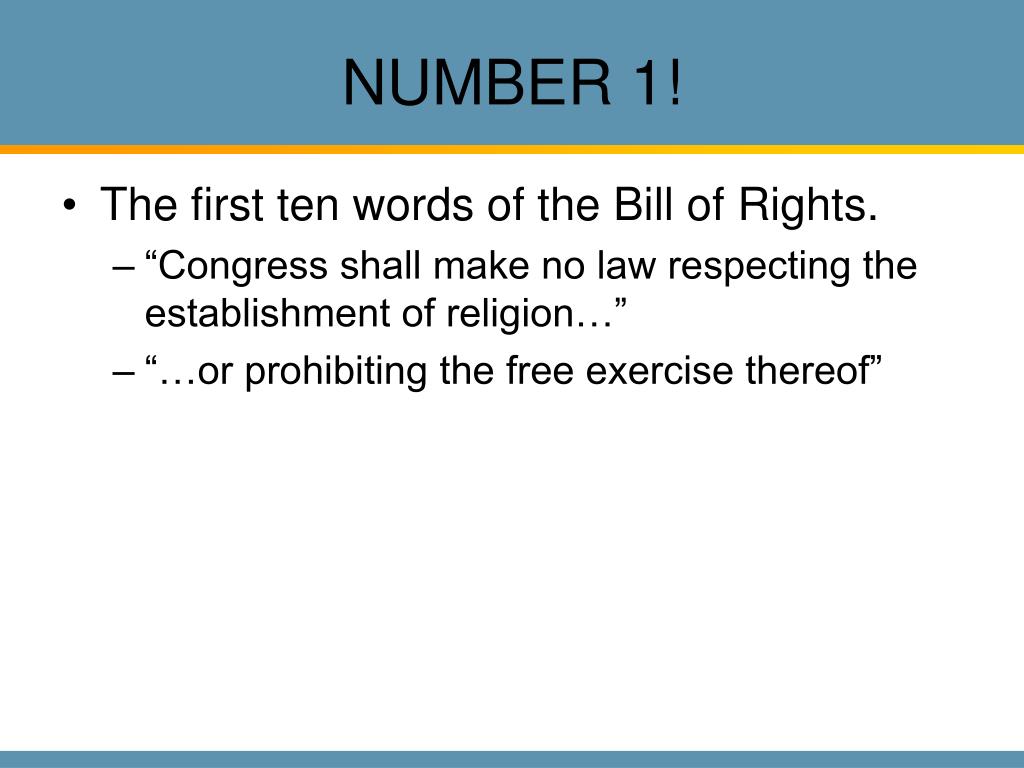 NUMBER 1!

• The first ten words of the Bill of Rights.
– “Congress shall make no law respecting the establishment of religion…”
– “…or prohibiting the free exercise thereof”